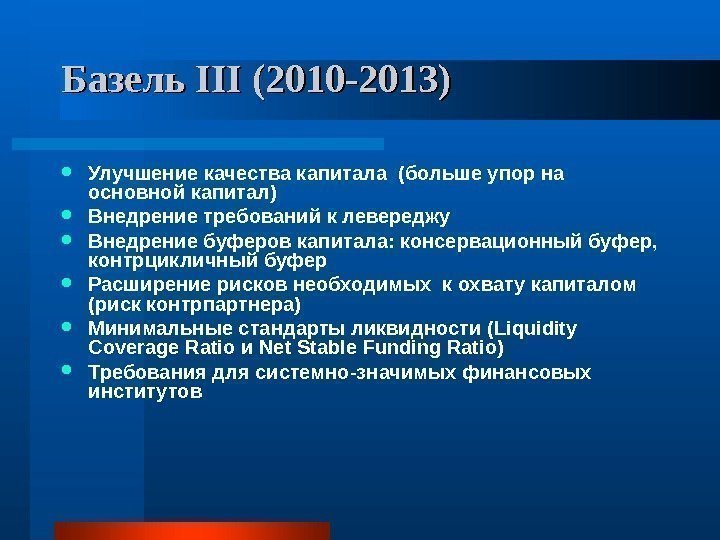 Базель III (2010-2013)

- Улучшение качества капитала (больше упор на основной капитал)
- Внедрение требований к левереджу
- Внедрение буферов капитала: консервационный буфер, контрцикличный буфер
- Расширение рисков необходимых к охвату капиталом (риск контрпартнера)
- Минимальные стандарты ликвидности (Liquidity Coverage Ratio и Net Stable Funding Ratio)
- Требования для системно-значимых финансовых институтов